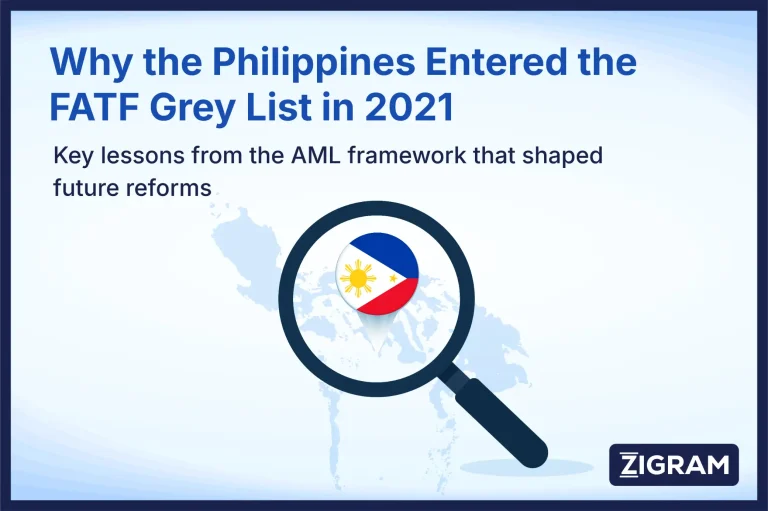 Why the Philippines Entered the FATF Grey List in 2021

Key lessons from the AML framework that shaped future reforms

ZIGRAM